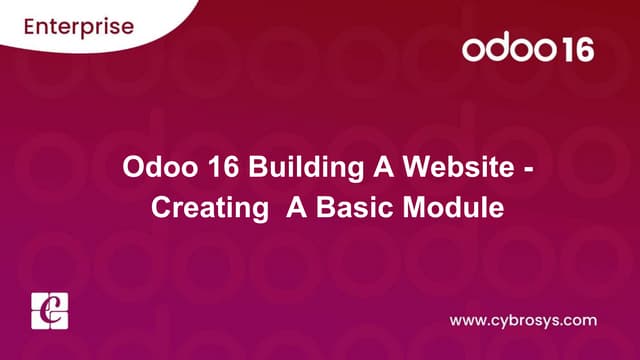 Enterprise

odoo 16

Odoo 16 Building A Website - Creating  A Basic Module

www.cybrosys.com